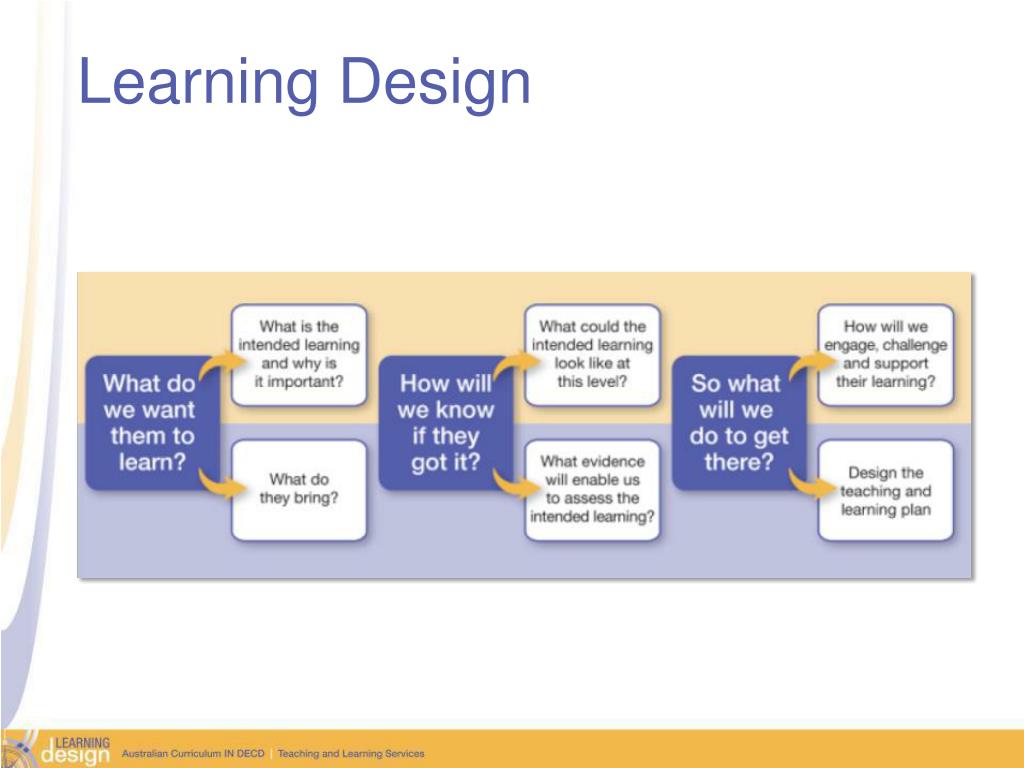 Learning Design

What do we want them to learn?

What is the intended learning and why is it important?

What do they bring?

How will we know if they got it?

What could the intended learning look like at this level?

What evidence will enable us to assess the intended learning?

So what will we do to get there?

How will we engage, challenge and support their learning?

Design the teaching and learning plan

LEARNING design Australian Curriculum IN DECD | Teaching and Learning Services